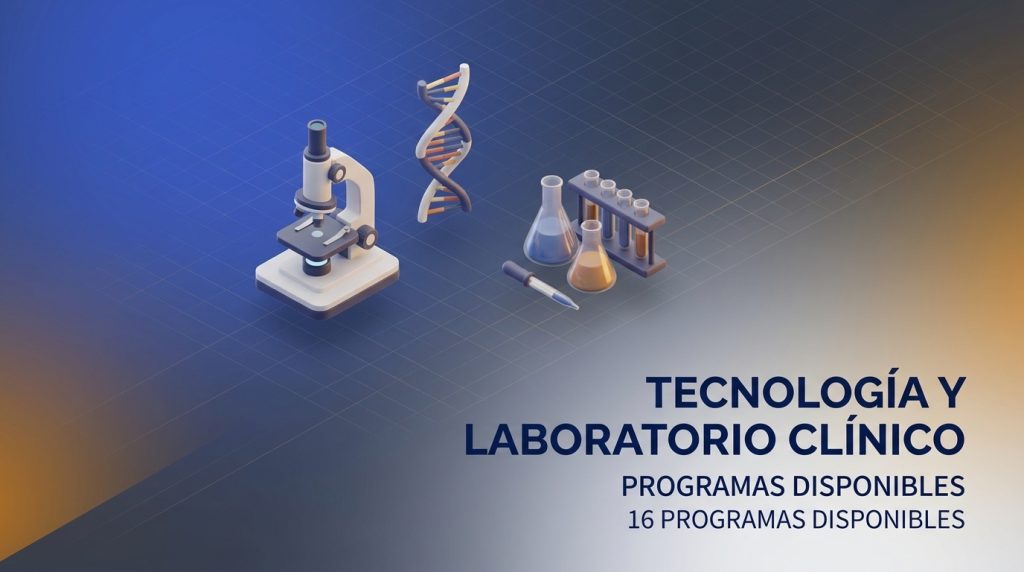 TECNOLOGÍA Y LABORATORIO CLÍNICO

PROGRAMAS DISPONIBLES
16 PROGRAMAS DISPONIBLES